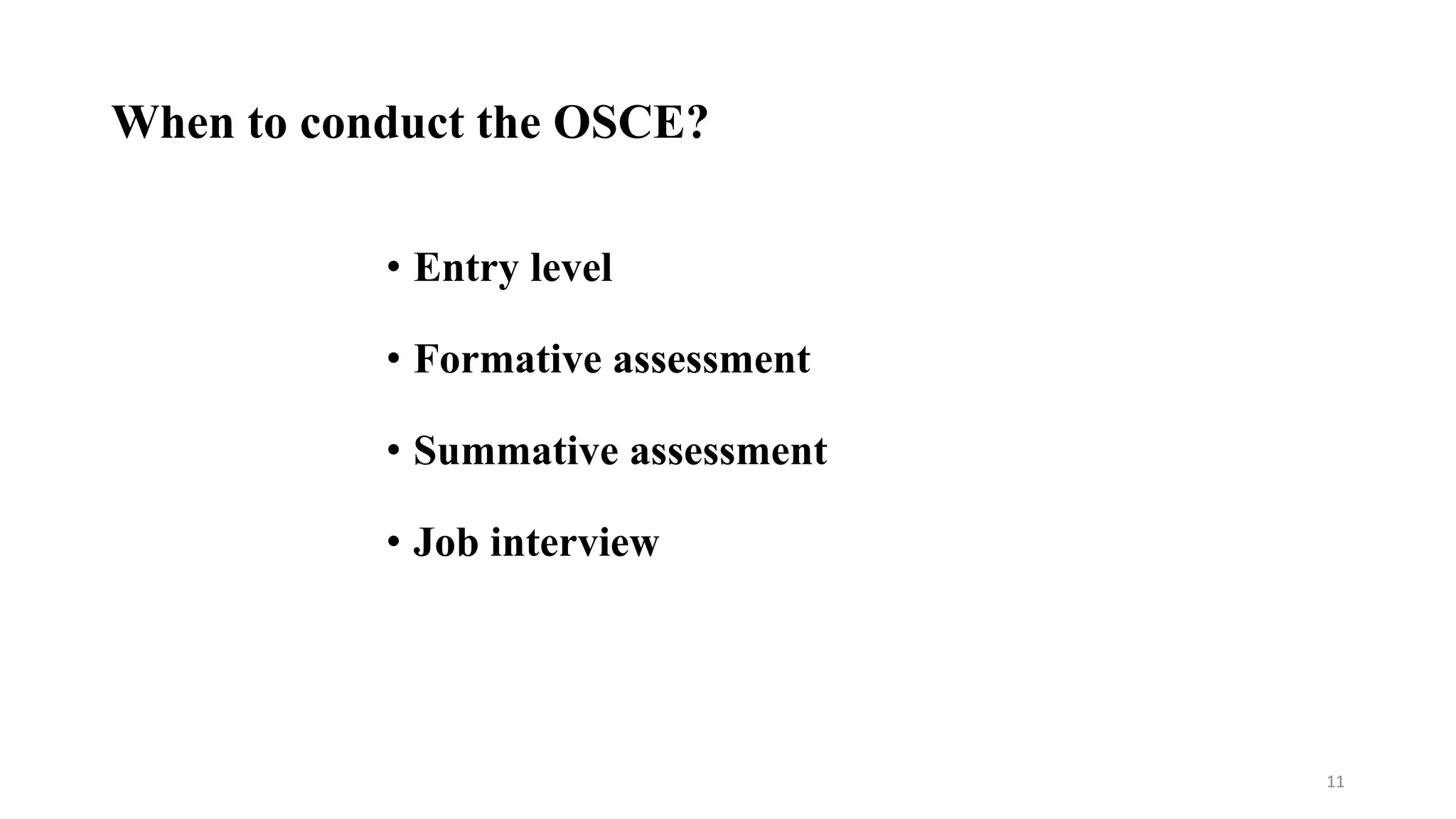 When to conduct the OSCE?

• Entry level

• Formative assessment

• Summative assessment

• Job interview

11